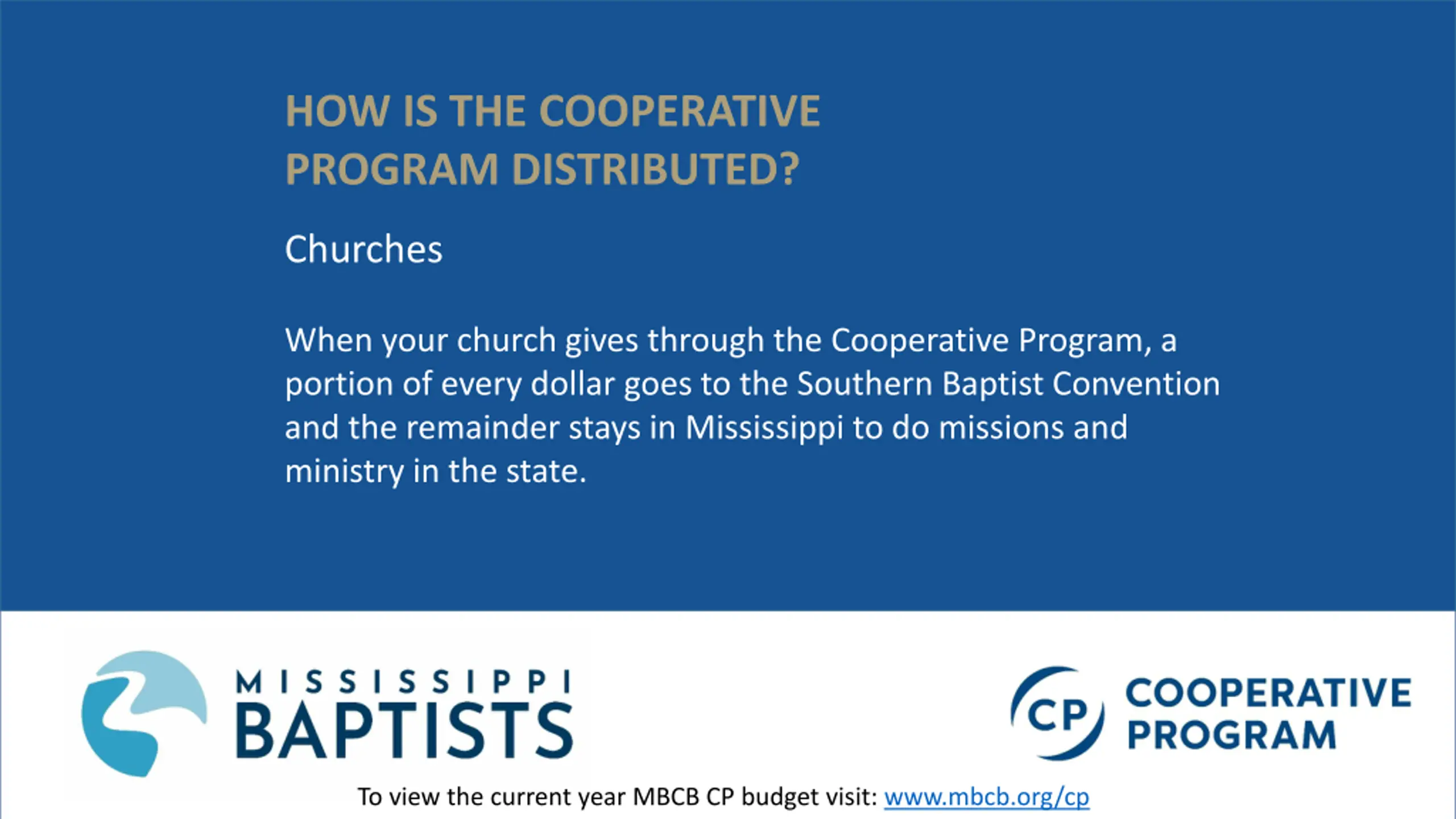 HOW IS THE COOPERATIVE PROGRAM DISTRIBUTED?

Churches

When your church gives through the Cooperative Program, a portion of every dollar goes to the Southern Baptist Convention and the remainder stays in Mississippi to do missions and ministry in the state.

MISSISSIPPI BAPTISTS

CP COOPERATIVE PROGRAM

To view the current year MBCB CP budget visit: www.mbcb.org/cp